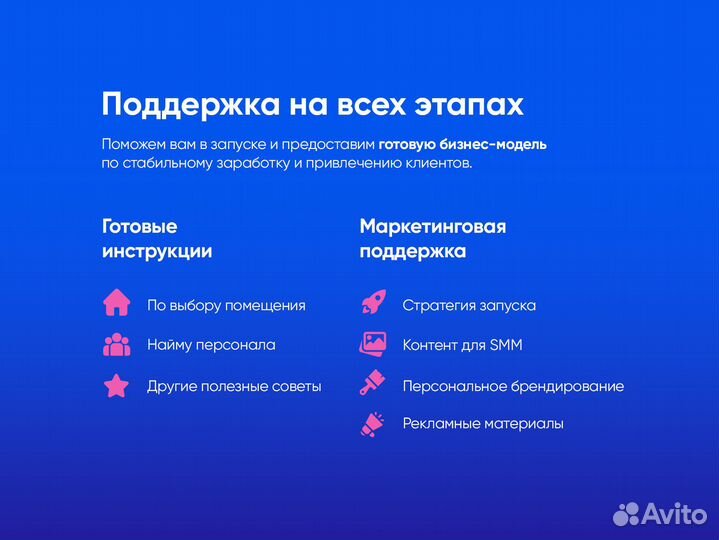 Поддержка на всех этапах

Поможем вам в запуске и предоставим готовую бизнес-модель по стабильному заработку и привлечению клиентов.

Готовые инструкции

По выбору помещения

Найму персонала

Другие полезные советы

Маркетинговая поддержка

Стратегия запуска

Контент для SMM

Персональное брендирование

Рекламные материалы

Avito